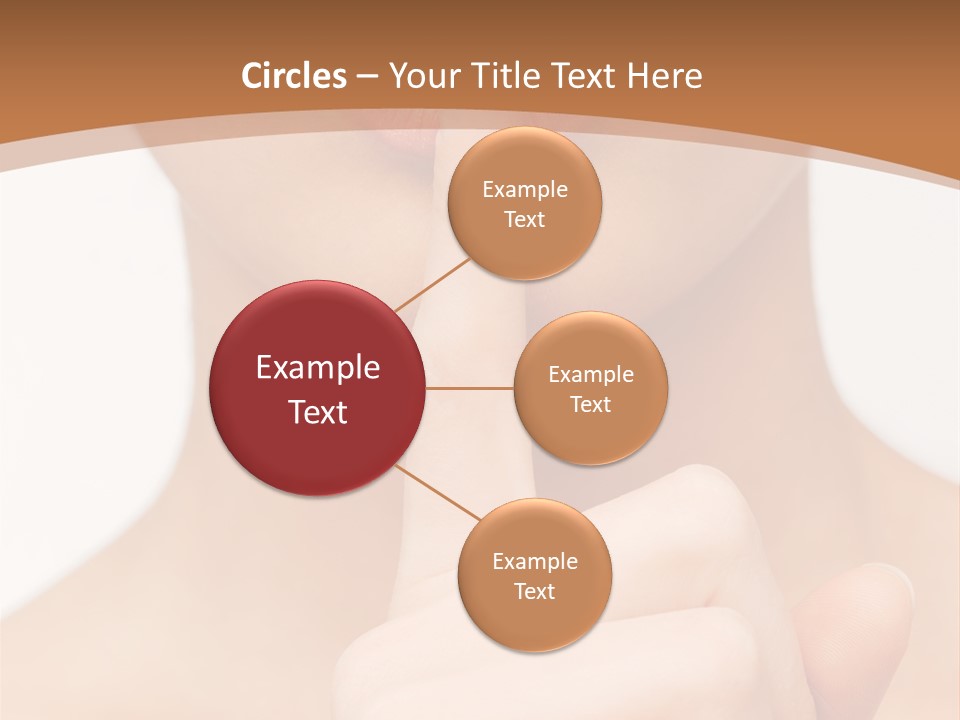 Circles – Your Title Text Here

Example Text

Example Text

Example Text

Example Text